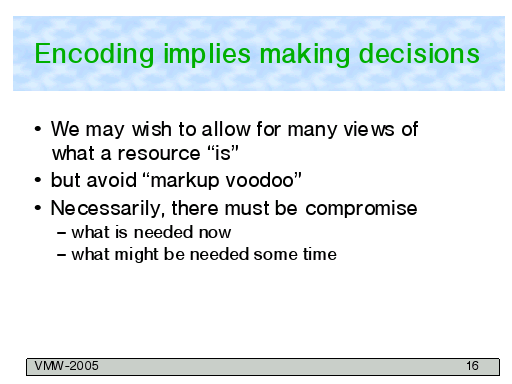 Encoding implies making decisions

• We may wish to allow for many views of what a resource “is”
• but avoid “markup voodoo”
• Necessarily, there must be compromise
– what is needed now
– what might be needed some time

VMW-2005

16